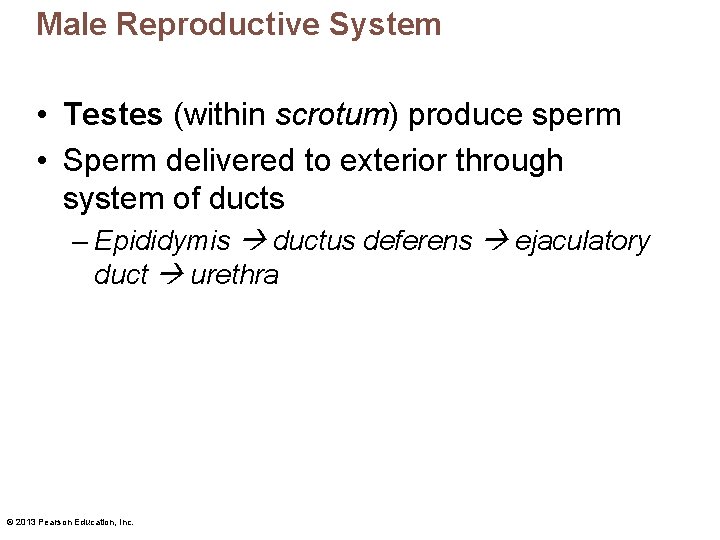 Male Reproductive System

• Testes (within scrotum) produce sperm
• Sperm delivered to exterior through system of ducts
– Epididymis → ductus deferens → ejaculatory duct → urethra

© 2013 Pearson Education, Inc.